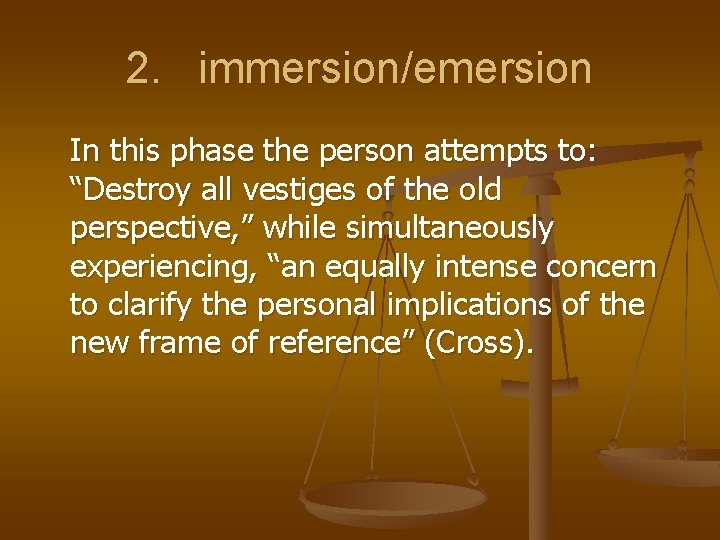 2. immersion/emersion

In this phase the person attempts to: “Destroy all vestiges of the old perspective,” while simultaneously experiencing, “an equally intense concern to clarify the personal implications of the new frame of reference” (Cross).